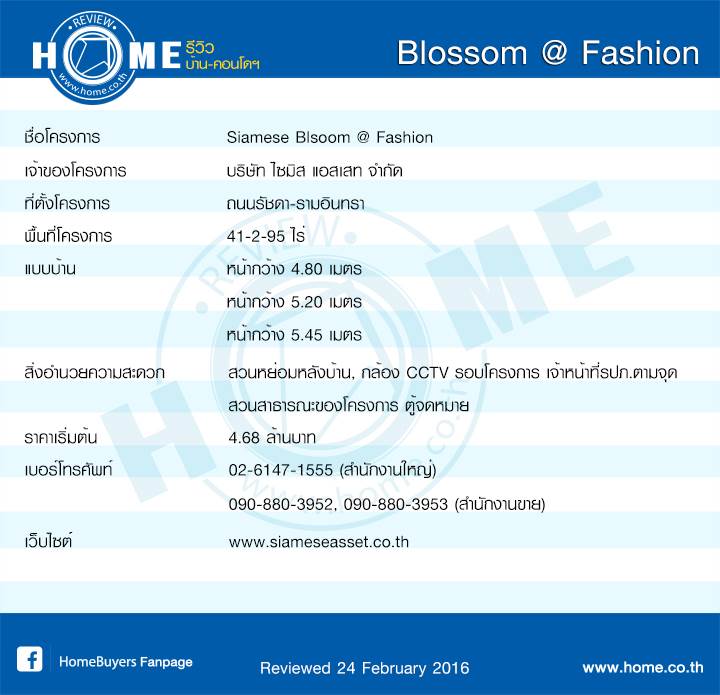 REVIEW HOME www.home.co.th รีวิว บ้าน-คอนโดฯ

Blossom @ Fashion

| | |
|---|---|
| ชื่อโครงการ | Siamese Blsoom @ Fashion |
| เจ้าของโครงการ | บริษัท ไซมิส แอสเสท จำกัด |
| ที่ตั้งโครงการ | ถนนรัชดา-รามอินทรา |
| พื้นที่โครงการ | 41-2-95 ไร่ |
| แบบบ้าน | หน้ากว้าง 4.80 เมตร |
| | หน้ากว้าง 5.20 เมตร |
| | หน้ากว้าง 5.45 เมตร |
| สิ่งอำนวยความสะดวก | สวนหย่อมหลังบ้าน, กล้อง CCTV รอบโครงการ เจ้าหน้าที่รปภ.ตามจุด |
| | สวนสาธารณะของโครงการ ตู้จดหมาย |
| ราคาเริ่มต้น | 4.68 ล้านบาท |
| เบอร์โทรศัพท์ | 02-6147-1555 (สำนักงานใหญ่) |
| | 090-880-3952, 090-880-3953 (สำนักงานขาย) |
| เว็บไซต์ | www.siameseasset.co.th |

HomeBuyers Fanpage

Reviewed 24 February 2016

www.home.co.th